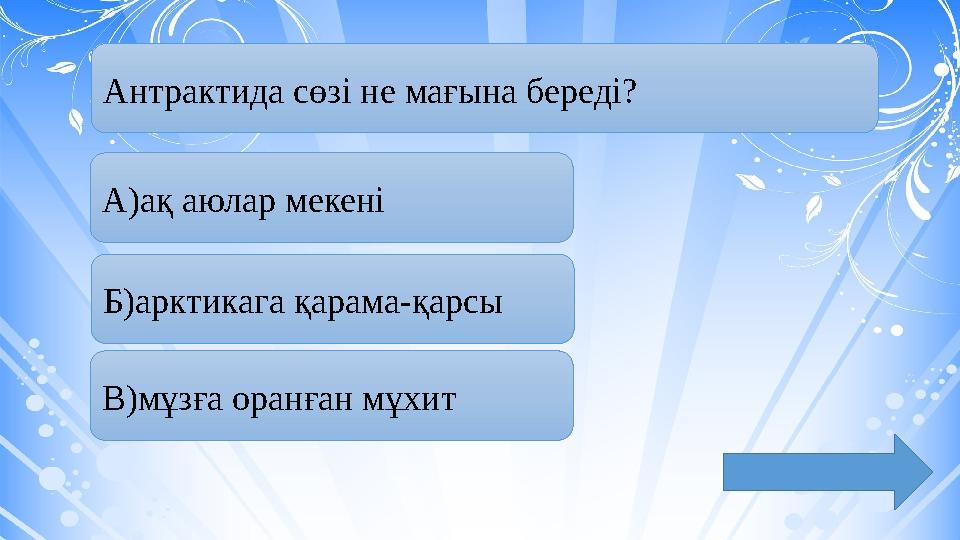 Антрактида сөзі не мағына береді?

А)ақ аюлар мекені

Б)арктикага қарама-қарсы

В)мұзға оранған мұхит